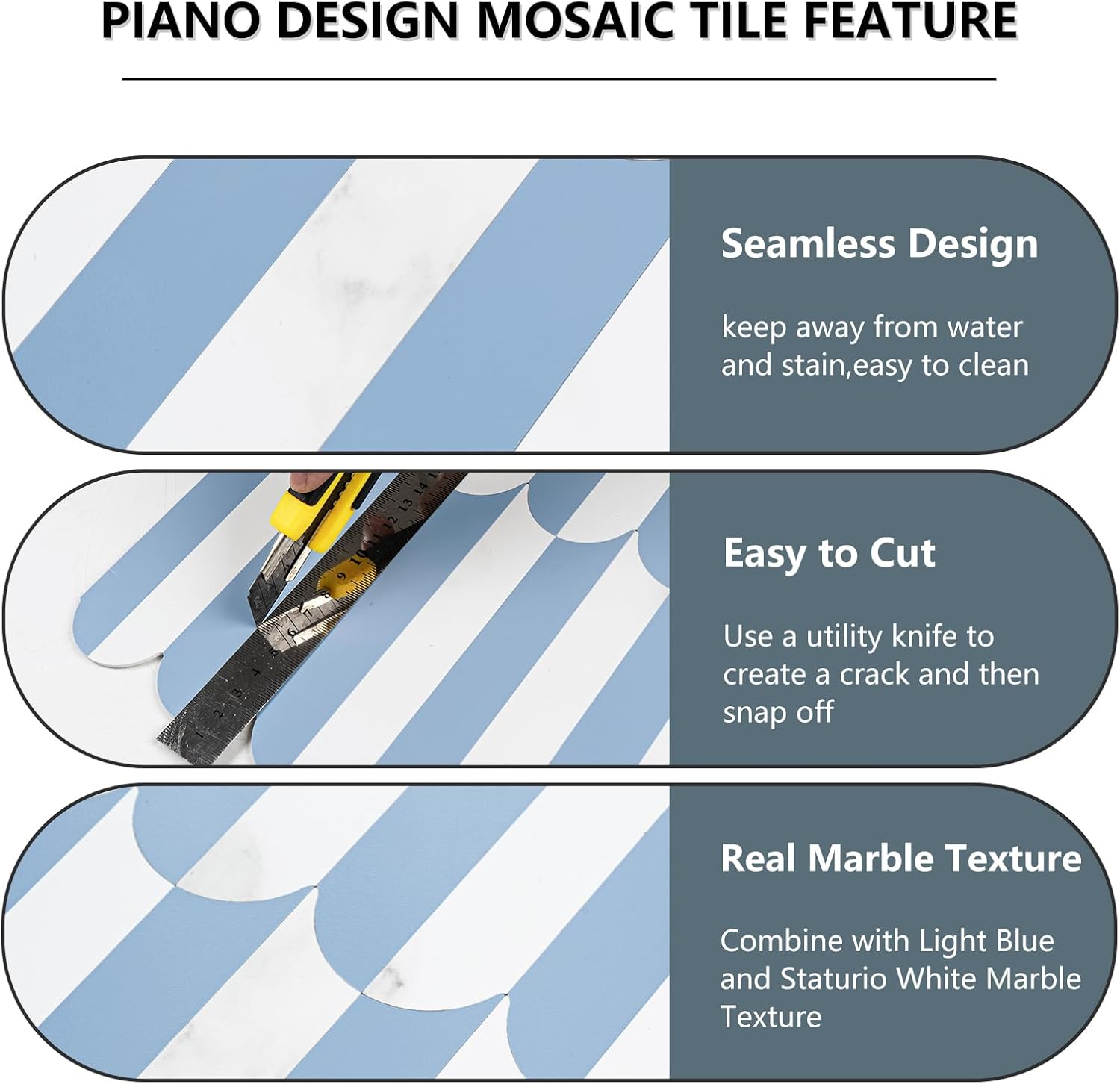 PIANO DESIGN MOSAIC TILE FEATURE

Seamless Design

keep away from water and stain,easy to clean

Easy to Cut

Use a utility knife to create a crack and then snap off

Real Marble Texture

Combine with Light Blue and Staturio White Marble Texture